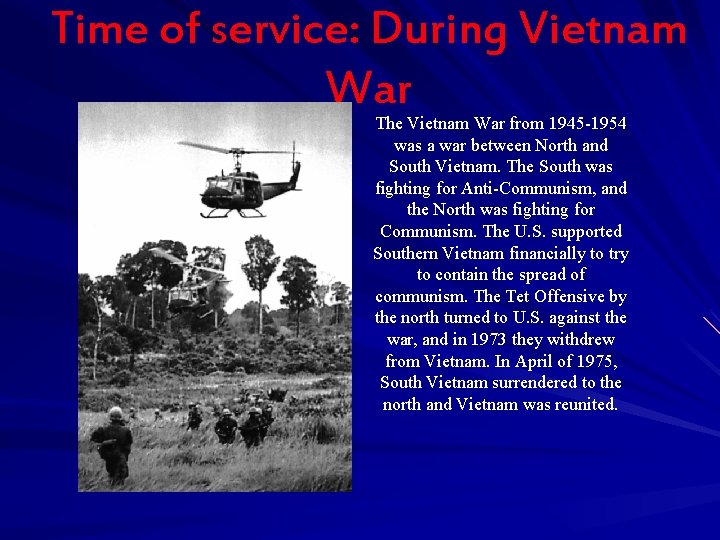 Time of service: During Vietnam War

The Vietnam War from 1945-1954 was a war between North and South Vietnam. The South was fighting for Anti-Communism, and the North was fighting for Communism. The U.S. supported Southern Vietnam financially to try to contain the spread of communism. The Tet Offensive by the north turned to U.S. against the war, and in 1973 they withdrew from Vietnam. In April of 1975, South Vietnam surrendered to the north and Vietnam was reunited.